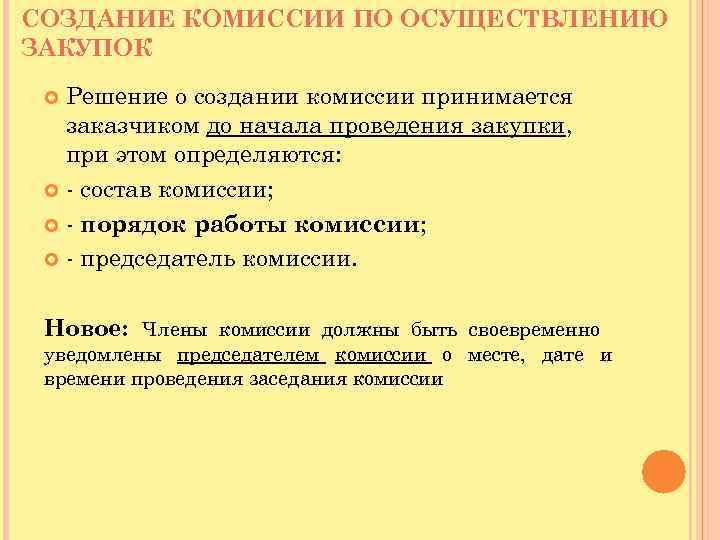 СОЗДАНИЕ КОМИССИИ ПО ОСУЩЕСТВЛЕНИЮ ЗАКУПОК

Решение о создании комиссии принимается заказчиком до начала проведения закупки, при этом определяются:

- состав комиссии;

- порядок работы комиссии;

- председатель комиссии.

Новое: Члены комиссии должны быть своевременно уведомлены председателем комиссии о месте, дате и времени проведения заседания комиссии